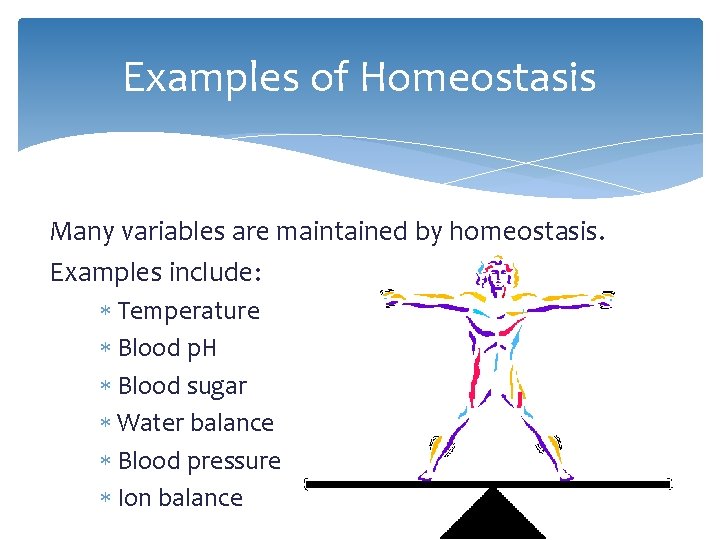 Examples of Homeostasis

Many variables are maintained by homeostasis.
Examples include:

* Temperature
* Blood pH
* Blood sugar
* Water balance
* Blood pressure
* Ion balance